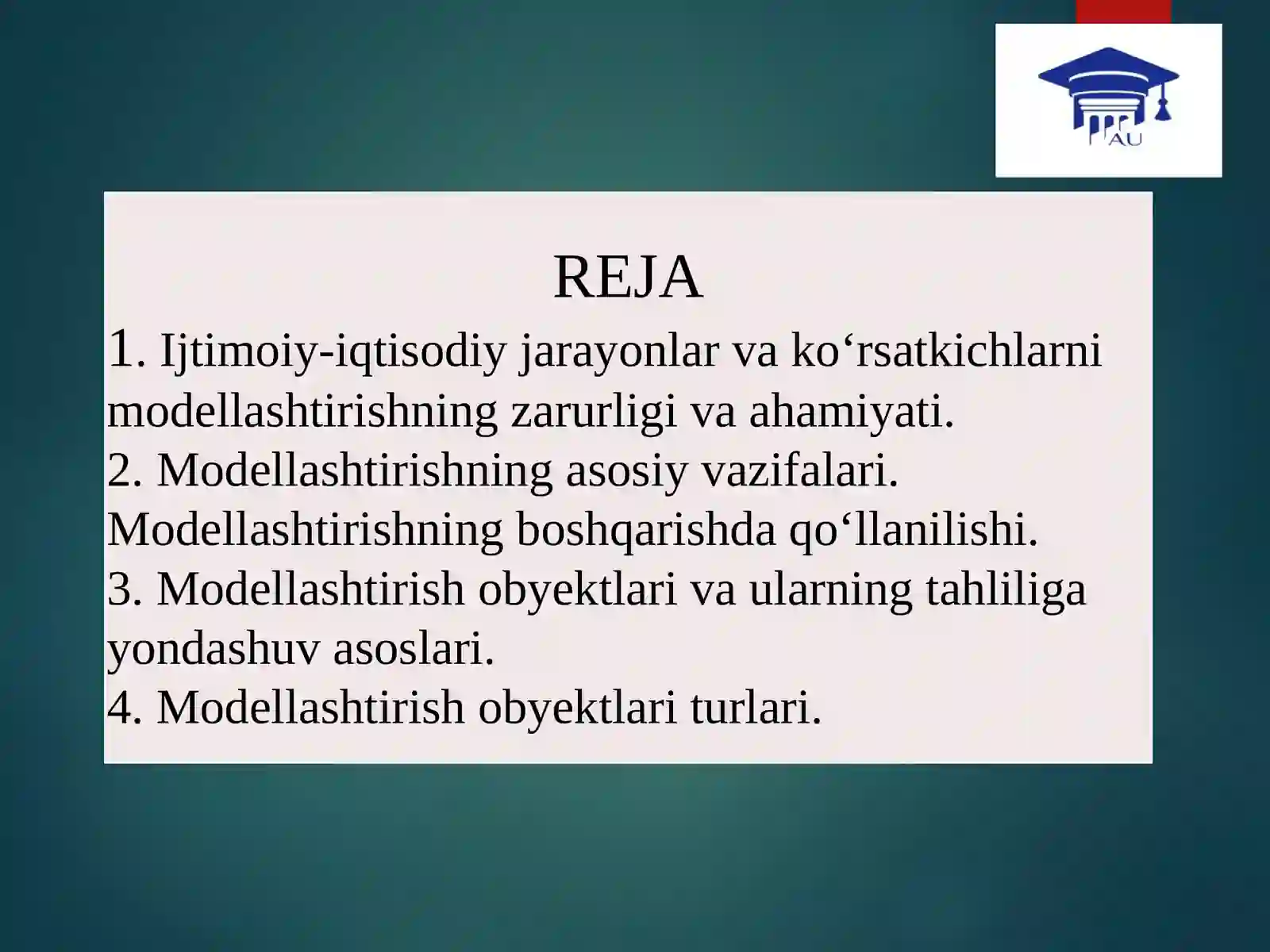 AU

REJA

1. Ijtimoiy-iqtisodiy jarayonlar va ko‘rsatkichlarni modellashtirishning zarurligi va ahamiyati.
2. Modellashtirishning asosiy vazifalari. Modellashtirishning boshqarishda qo‘llanilishi.
3. Modellashtirish obyektlari va ularning tahliliga yondashuv asoslari.
4. Modellashtirish obyektlari turlari.